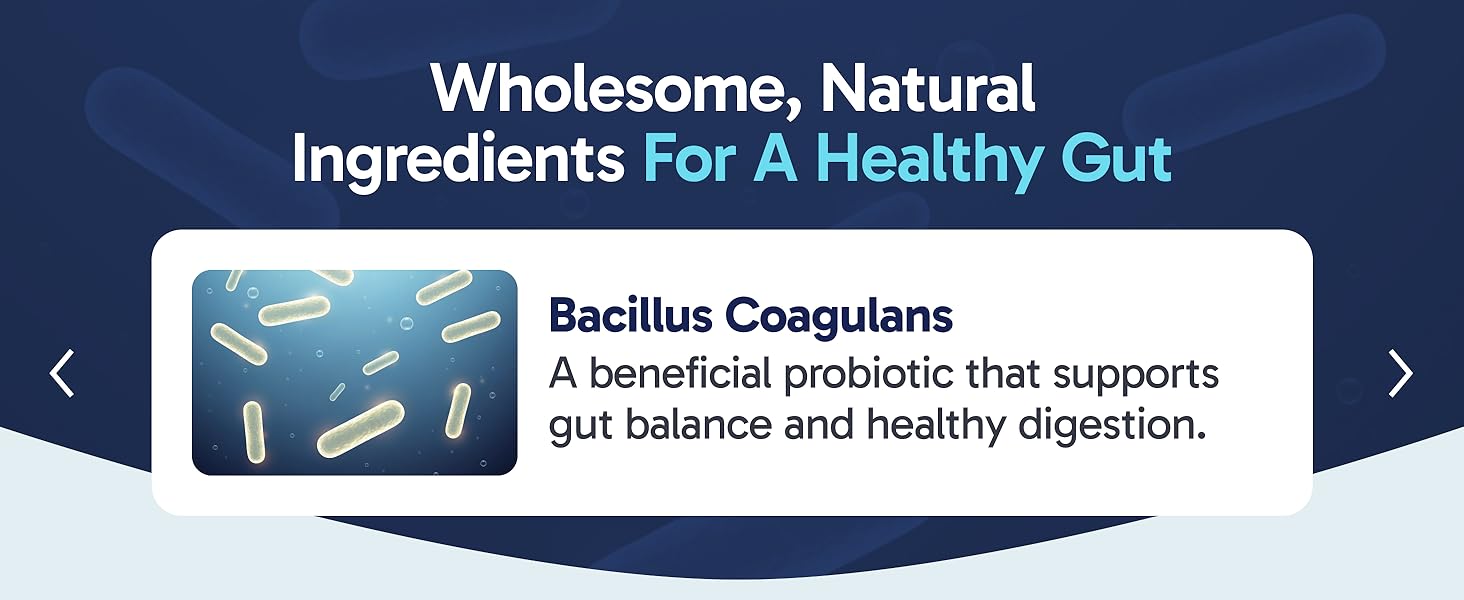 Wholesome, Natural Ingredients For A Healthy Gut

Bacillus Coagulans
A beneficial probiotic that supports gut balance and healthy digestion.